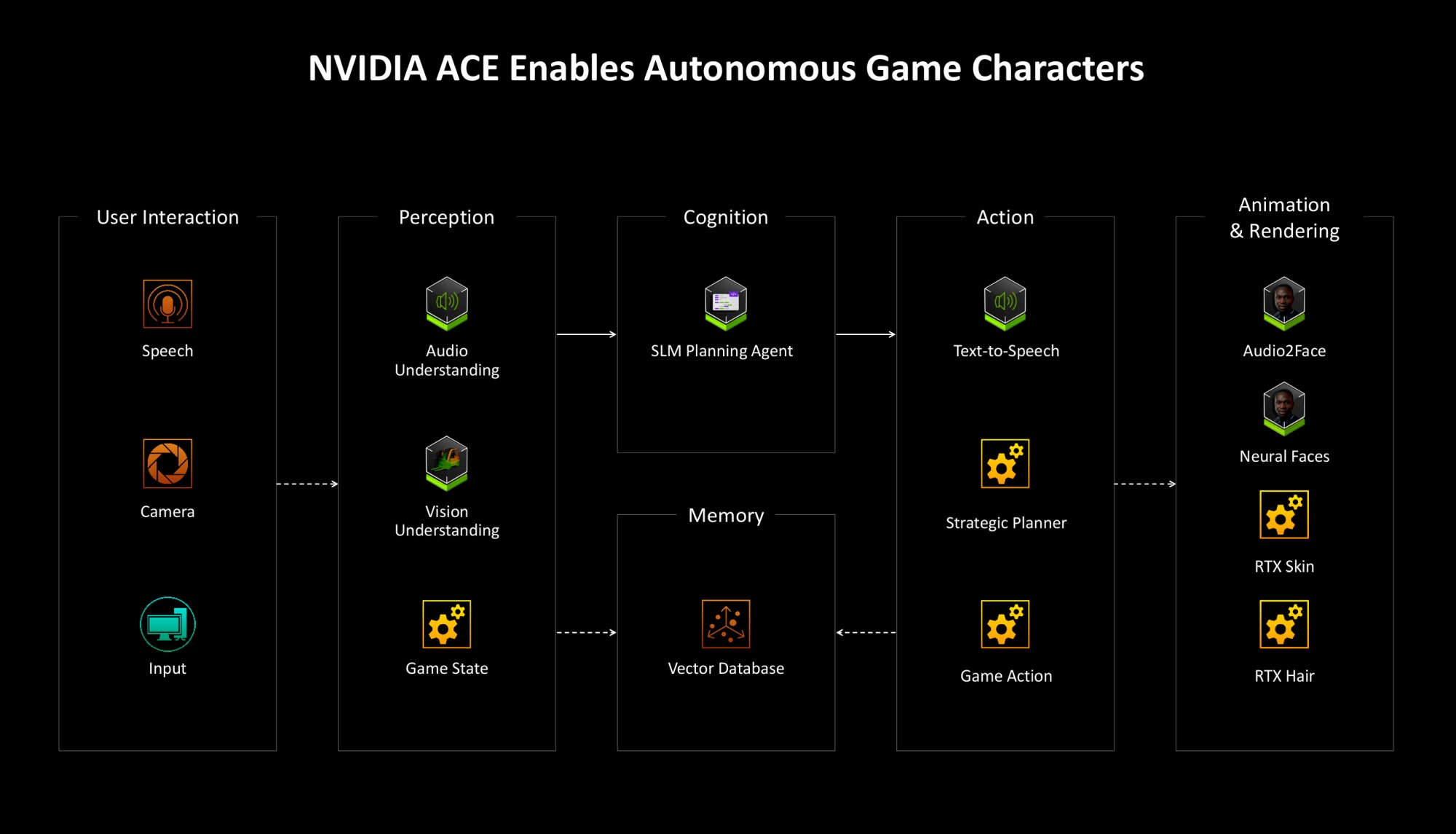 NVIDIA ACE Enables Autonomous Game Characters

User Interaction

Speech

Camera

Input

Perception

Audio Understanding

Vision Understanding

Game State

Cognition

SLM Planning Agent

Memory

Vector Database

Action

Text-to-Speech

Strategic Planner

Game Action

Animation & Rendering

Audio2Face

Neural Faces

RTX Skin

RTX Hair